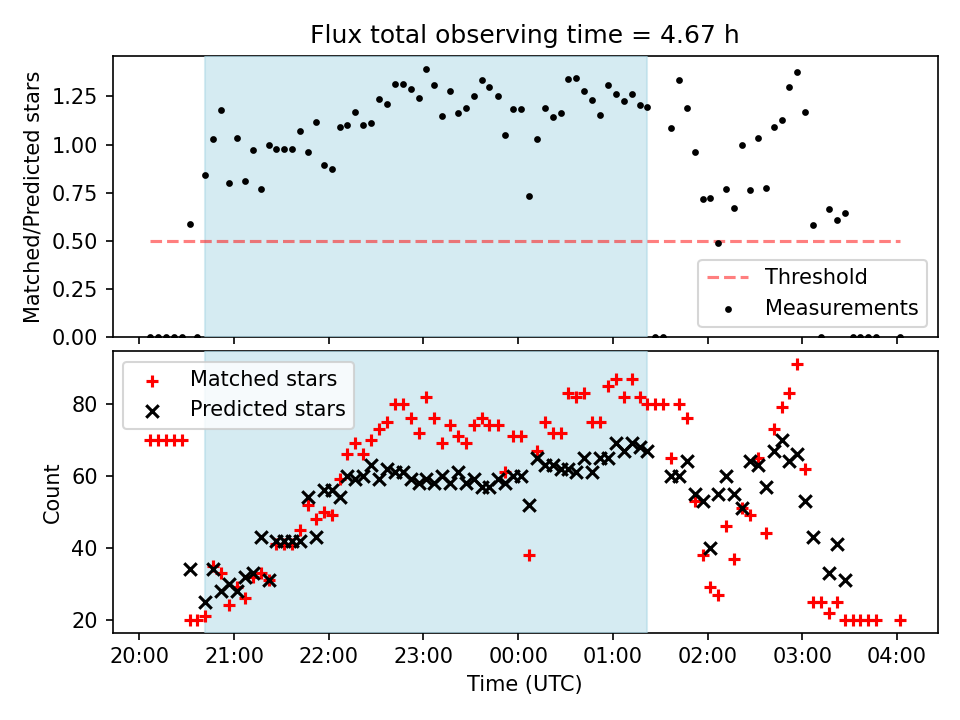 Flux total observing time = 4.67 h

Matched/Predicted stars

1.25
1.00
0.75
0.50
0.25
0.00

Threshold
Measurements

Matched stars
Predicted stars

Count

80
60
40
20

20:00 21:00 22:00 23:00 00:00 01:00 02:00 03:00 04:00

Time (UTC)